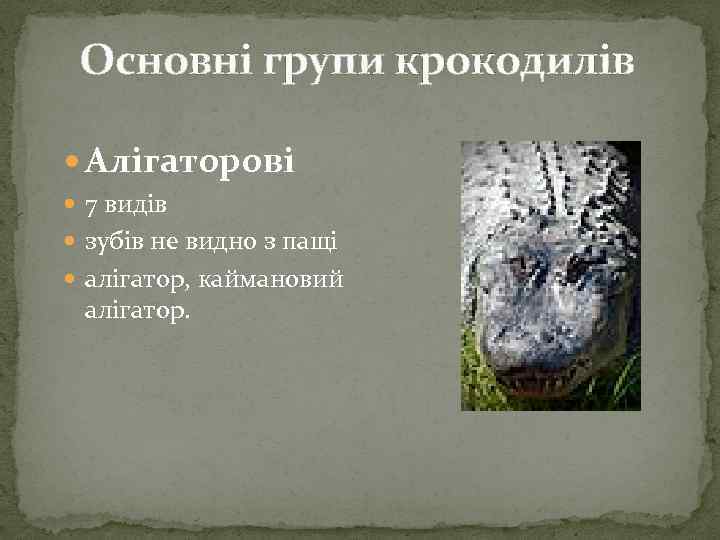 Основні групи крокодилів

Алігаторові
7 видів
зубів не видно з пащі
алігатор, каймановий алігатор.